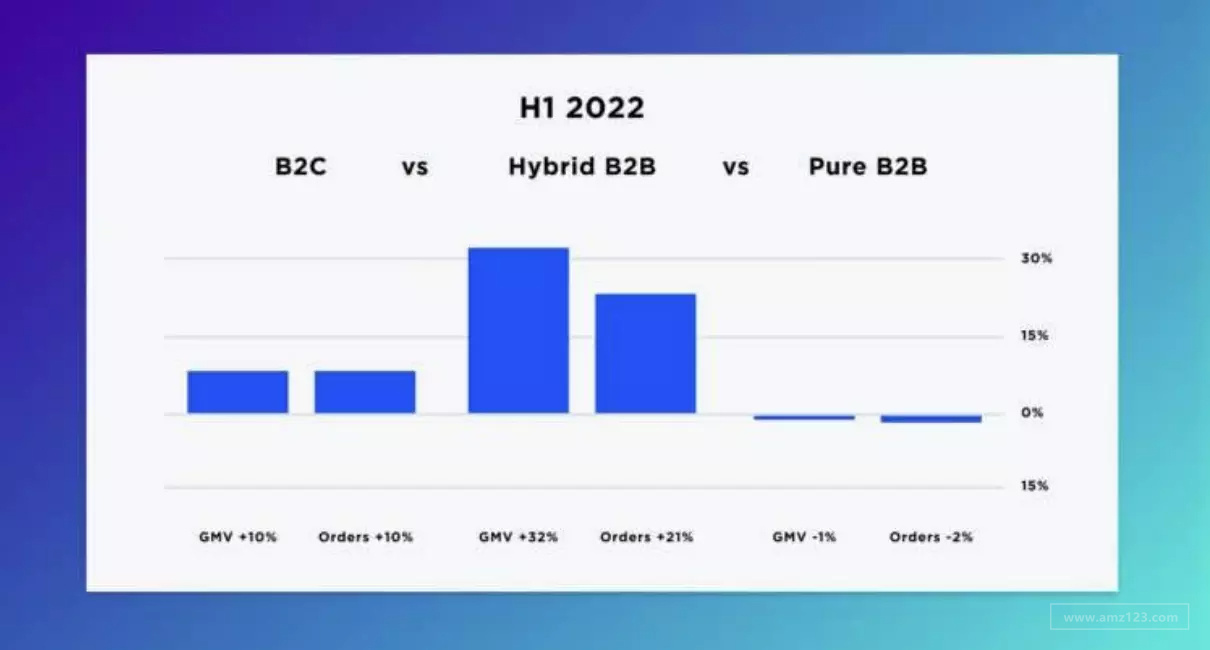 H1 2022

B2C vs Hybrid B2B vs Pure B2B

30%

15%

0%

15%

GMV +10% Orders +10% GMV +32% Orders +21% GMV -1% Orders -2%

www.amz123.com